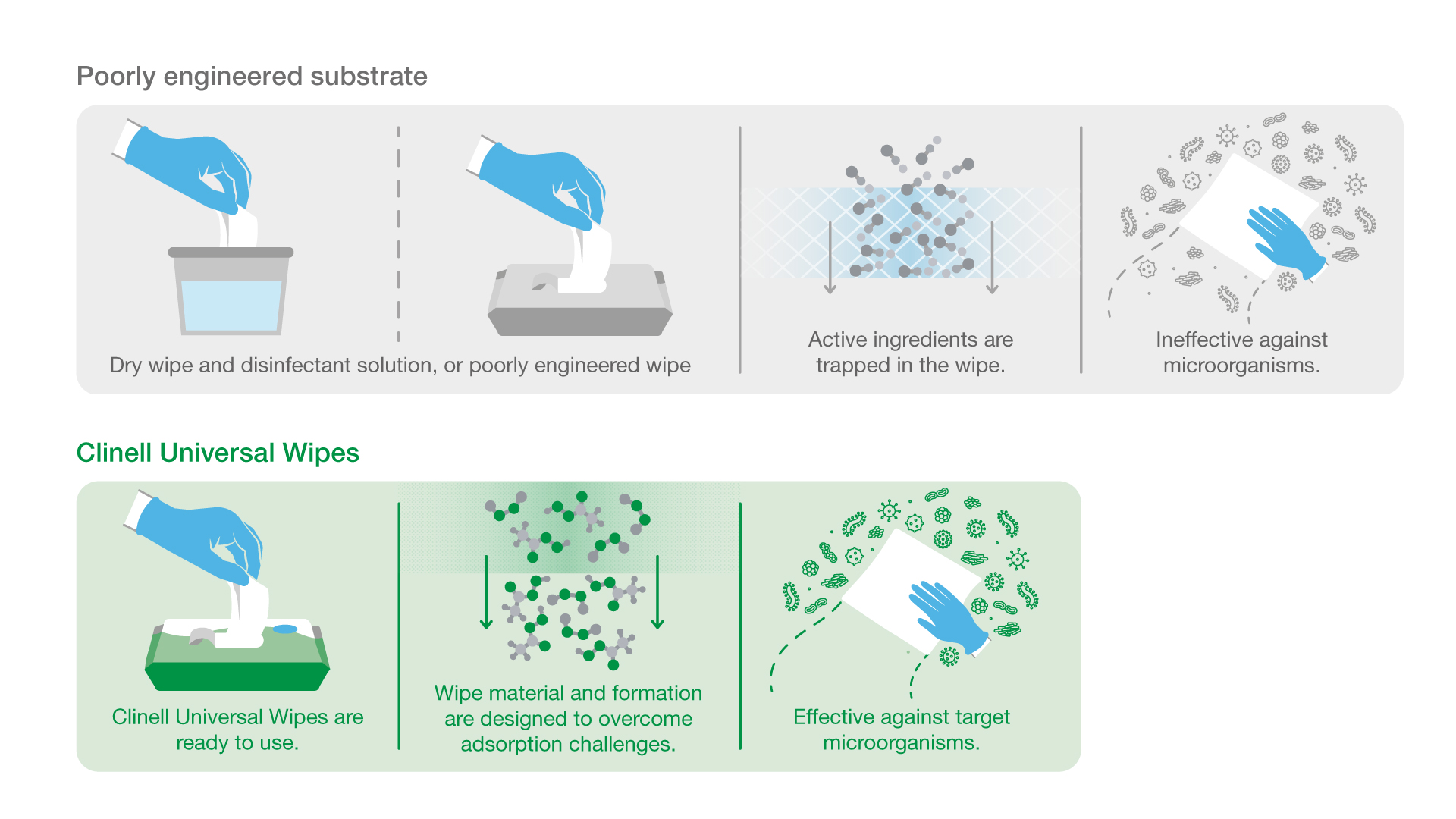 Poorly engineered substrate

Dry wipe and disinfectant solution, or poorly engineered wipe

Active ingredients are trapped in the wipe.

Ineffective against microorganisms.

Clinell Universal Wipes

Clinell Universal Wipes are ready to use.

Wipe material and formation are designed to overcome adsorption challenges.

Effective against target microorganisms.